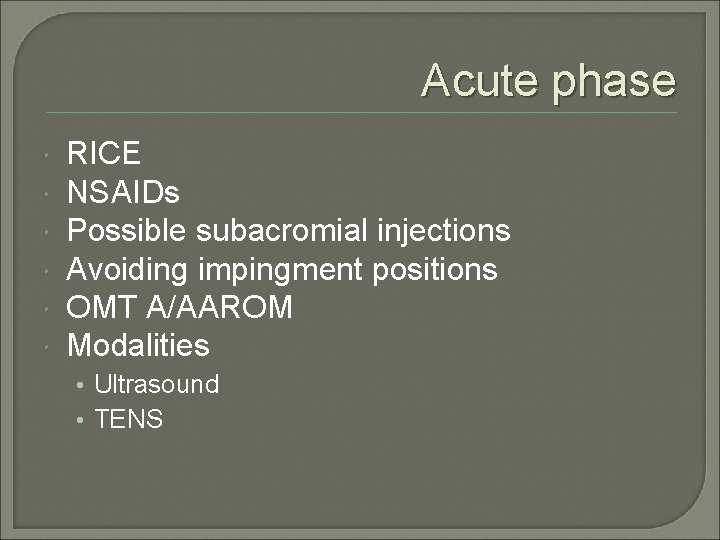 Acute phase

- RICE
- NSAIDs
- Possible subacromial injections
- Avoiding impingment positions
- OMT A/AAROM
- Modalities
  - Ultrasound
  - TENS